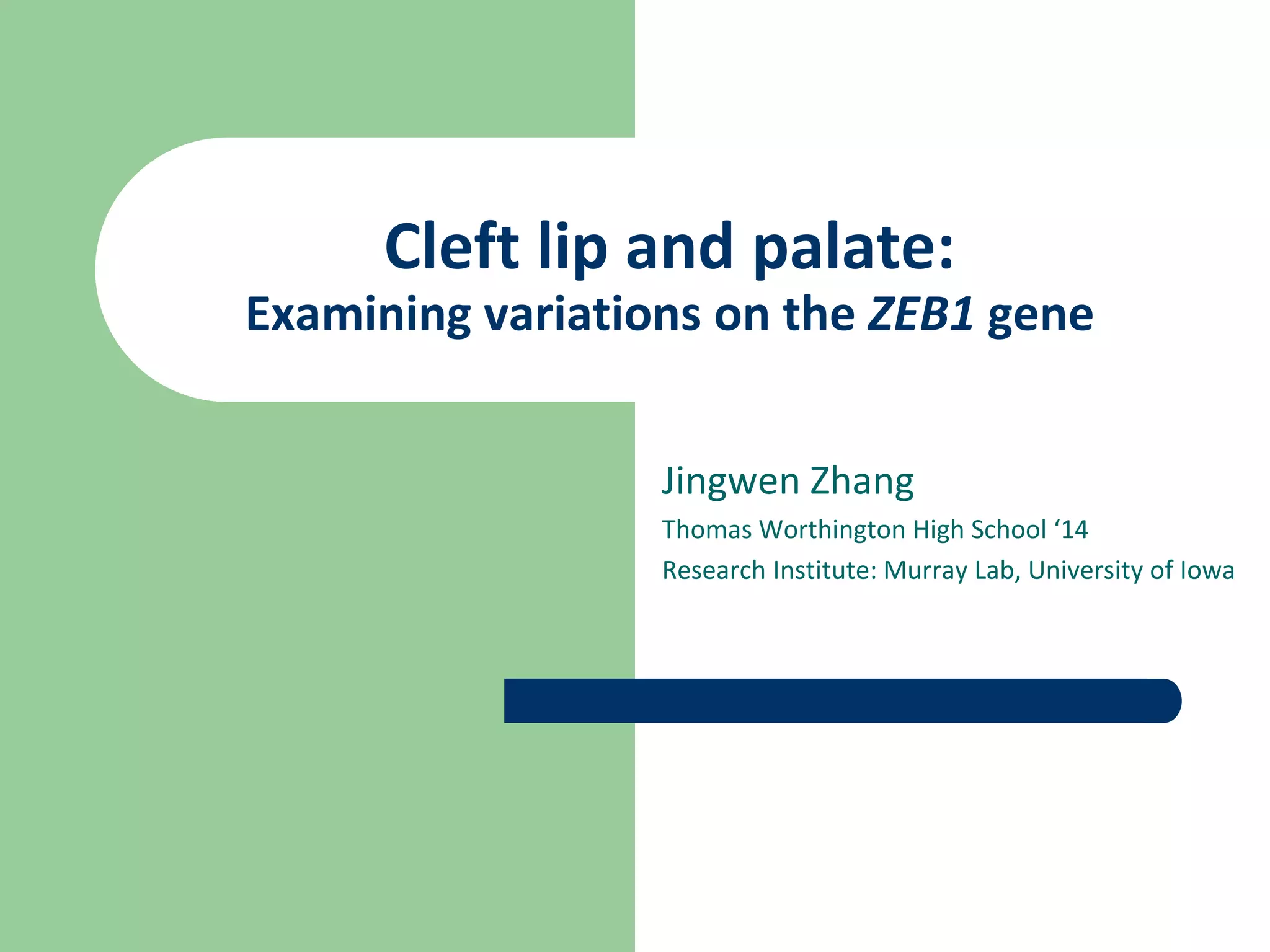 Cleft lip and palate:
Examining variations on the ZEB1 gene

Jingwen Zhang

Thomas Worthington High School ‘14

Research Institute: Murray Lab, University of Iowa